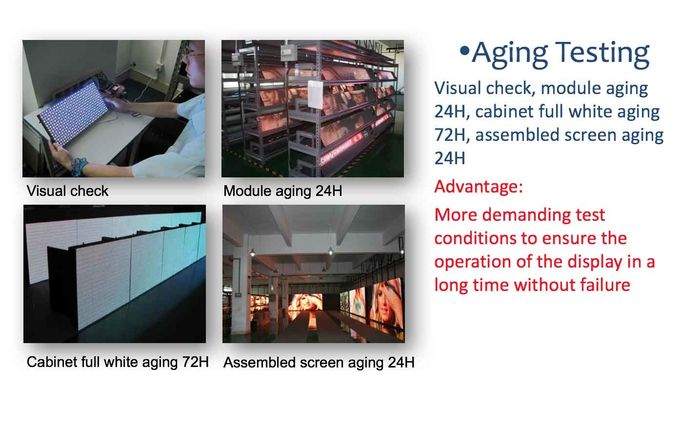 Visual check

Module aging 24H

Cabinet full white aging 72H

Assembled screen aging 24H

•Aging Testing

Visual check, module aging 24H, cabinet full white aging 72H, assembled screen aging 24H

Advantage:

More demanding test conditions to ensure the operation of the display in a long time without failure